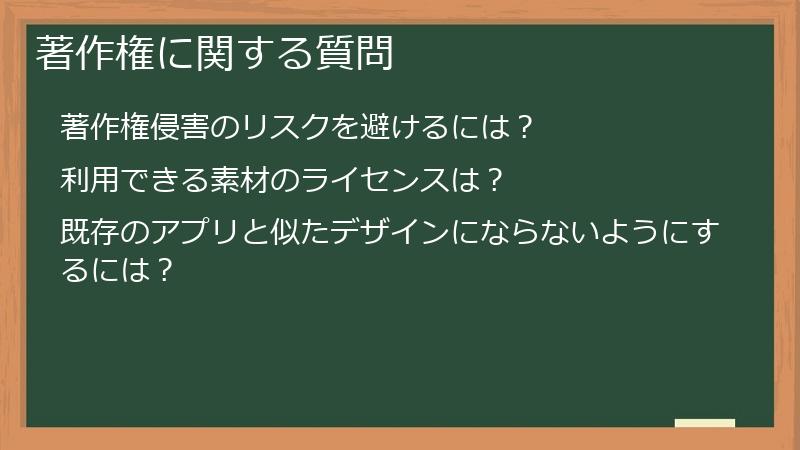 著作権に関する質問

著作権侵害のリスクを避けるには？

利用できる素材のライセンスは？

既存のアプリと似たデザインにならないようにするには？